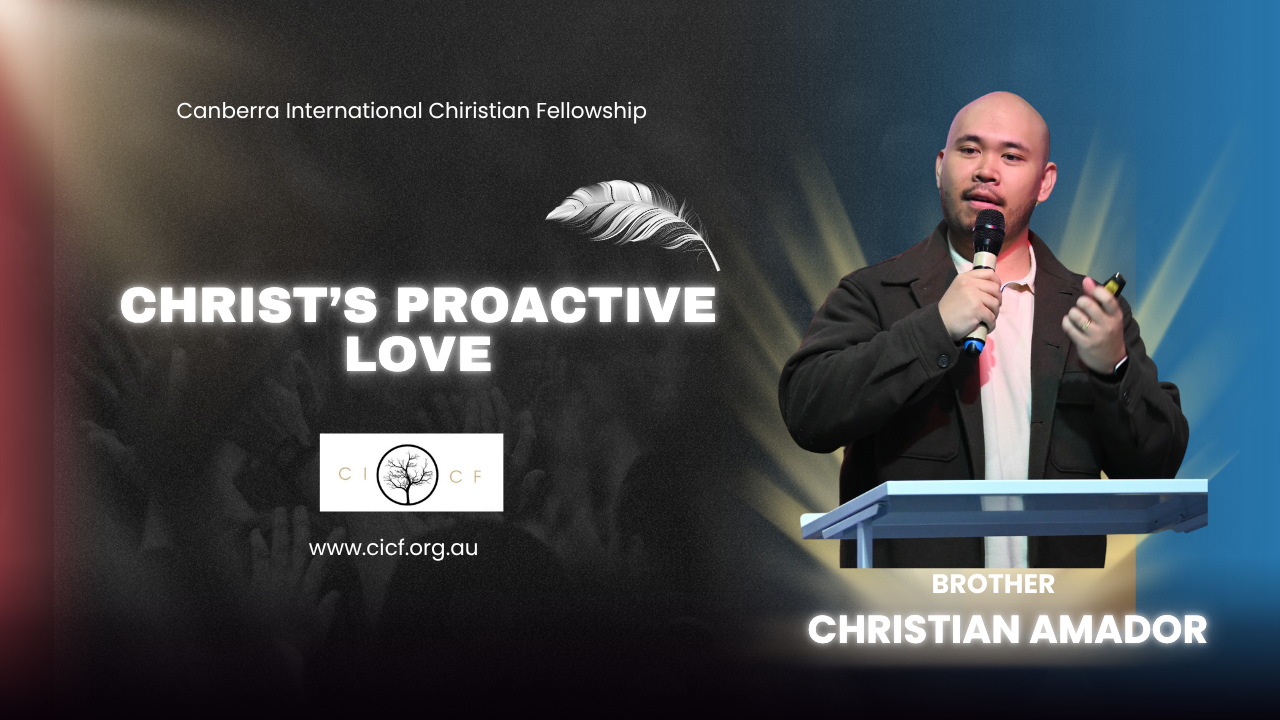 Canberra International Chiristian Fellowship

CHRIST'S PROACTIVE LOVE

CI CF

www.cicf.org.au

BROTHER
CHRISTIAN AMADOR